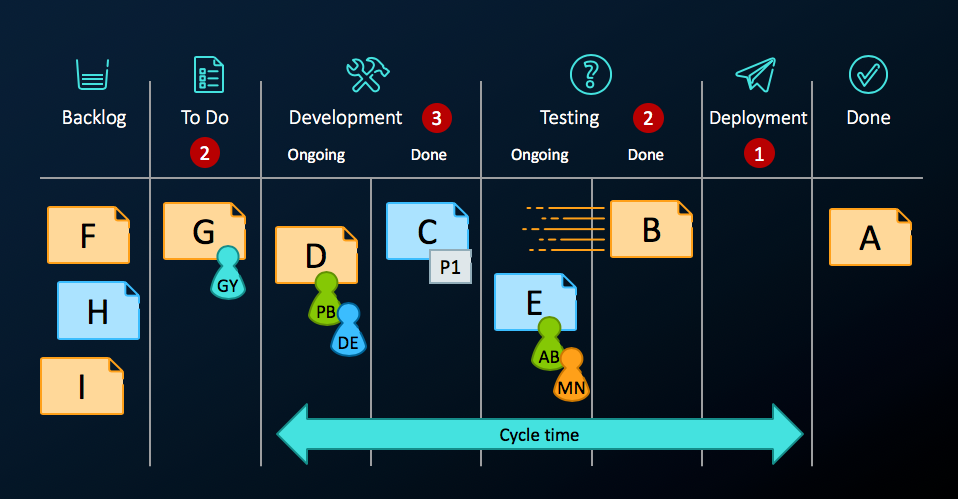 Backlog

To Do
2

Development 3
Ongoing Done

Testing 2
Ongoing Done

Deployment
1

Done

F
H
I

G
GY

D
PB
DE

C
P1

E
AB
MN

B

A

Cycle time